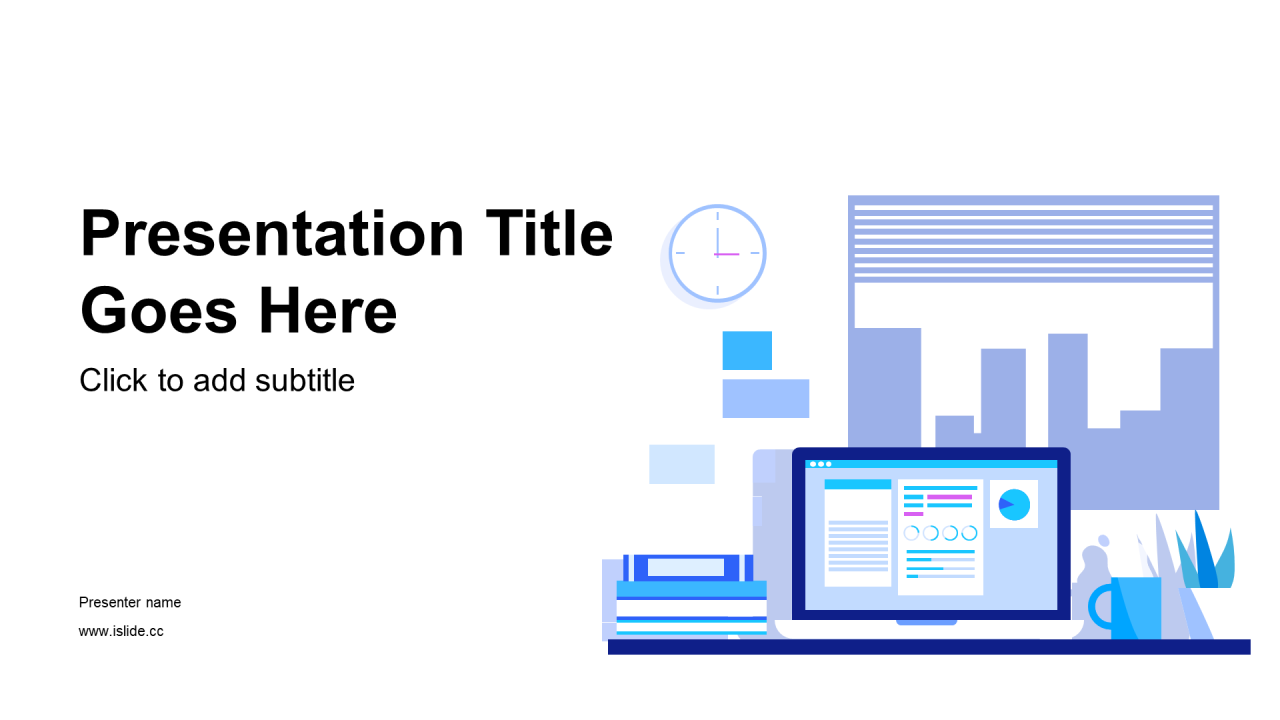 Presentation Title Goes Here

Click to add subtitle

Presenter name

www.islide.cc